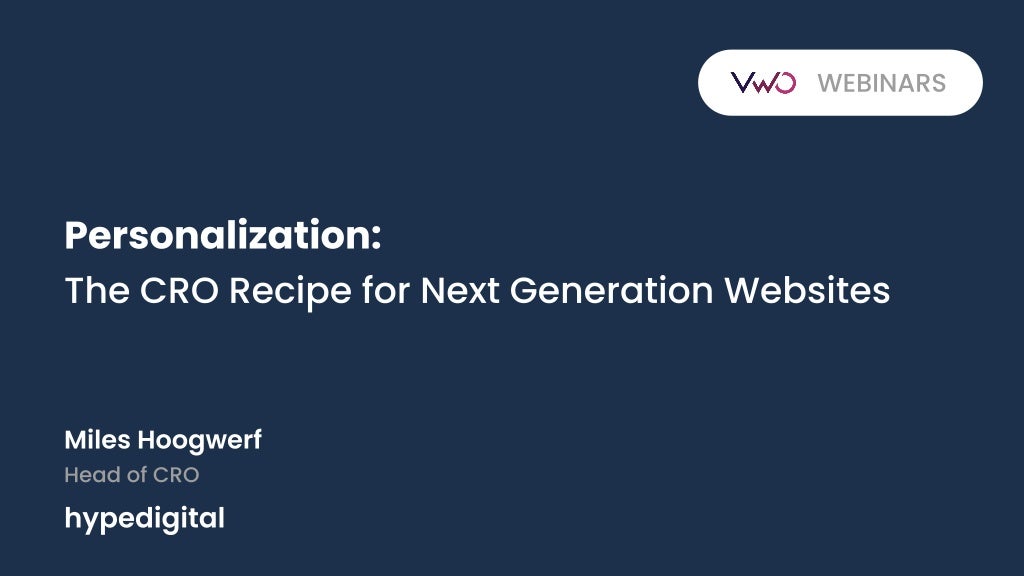 VWO WEBINARS

Personalization:
The CRO Recipe for Next Generation Websites

Miles Hoogwerf
Head of CRO
hypedigital